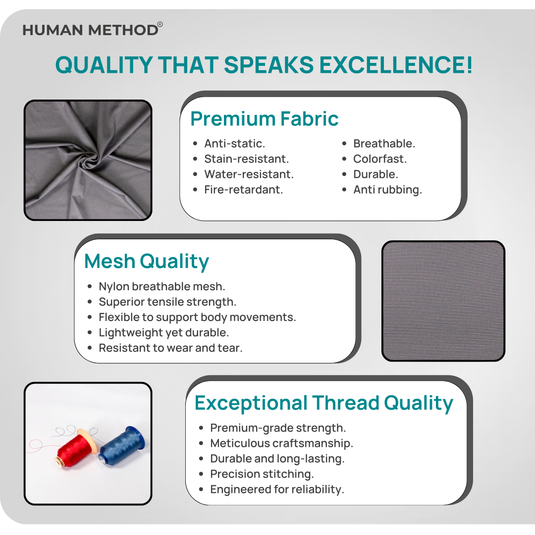 HUMAN METHOD®

QUALITY THAT SPEAKS EXCELLENCE!

Premium Fabric

- Anti-static.
- Stain-resistant.
- Water-resistant.
- Fire-retardant.

- Breathable.
- Colorfast.
- Durable.
- Anti rubbing.

Mesh Quality

- Nylon breathable mesh.
- Superior tensile strength.
- Flexible to support body movements.
- Lightweight yet durable.
- Resistant to wear and tear.

Exceptional Thread Quality

- Premium-grade strength.
- Meticulous craftsmanship.
- Durable and long-lasting.
- Precision stitching.
- Engineered for reliability.